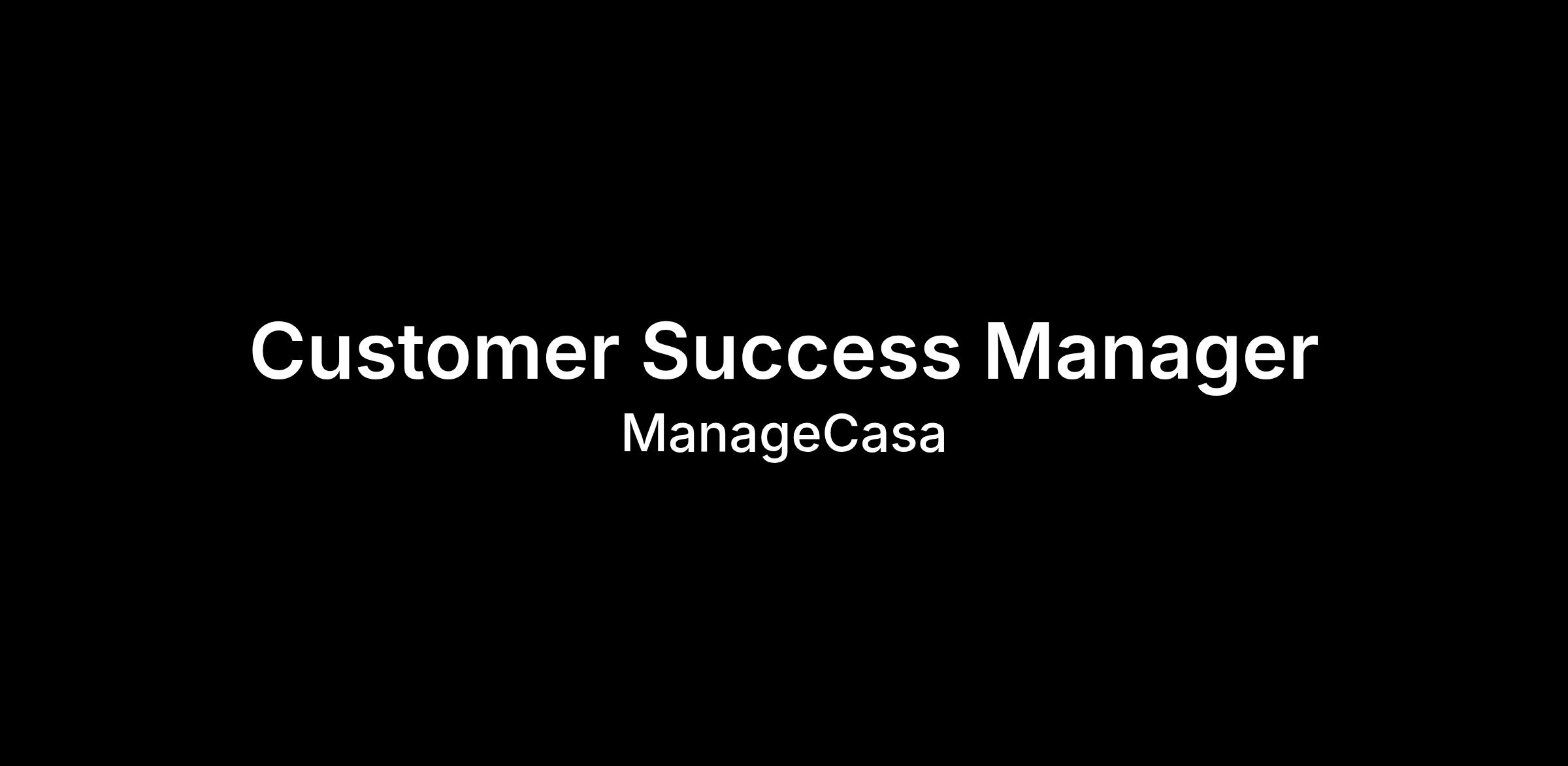 Customer Success Manager

ManageCasa